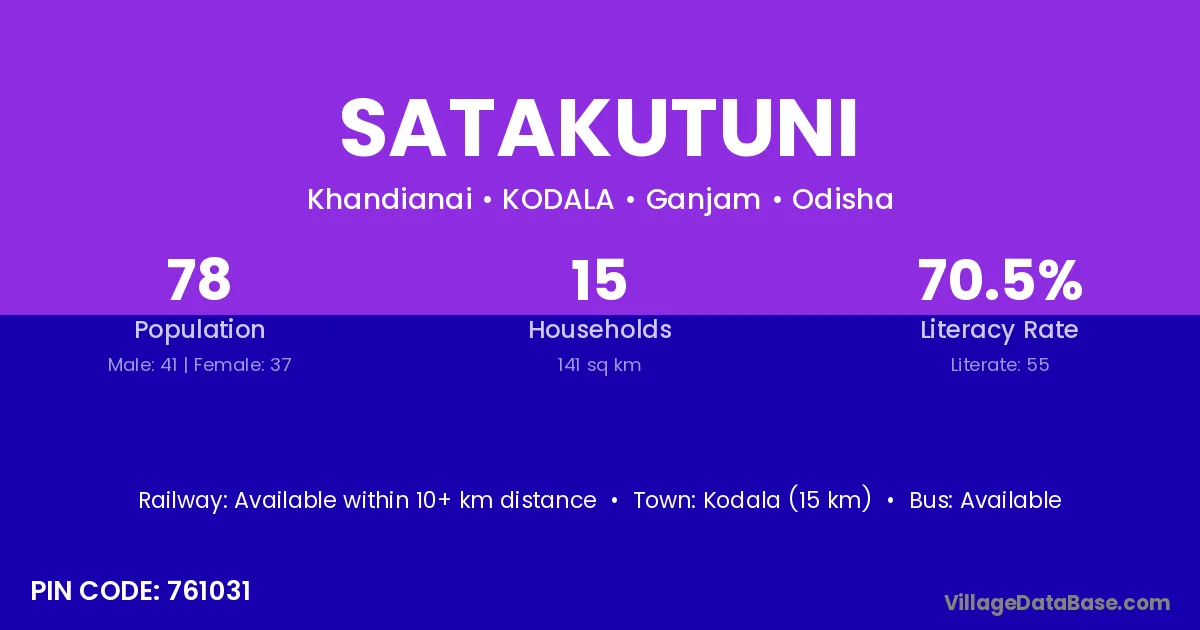 SATAKUTUNI

Khandianai • KODALA • Ganjam • Odisha

78
Population
Male: 41 | Female: 37

15
Households
141 sq km

70.5%
Literacy Rate
Literate: 55

Railway: Available within 10+ km distance • Town: Kodala (15 km) • Bus: Available

PIN CODE: 761031

VillageDataBase.com